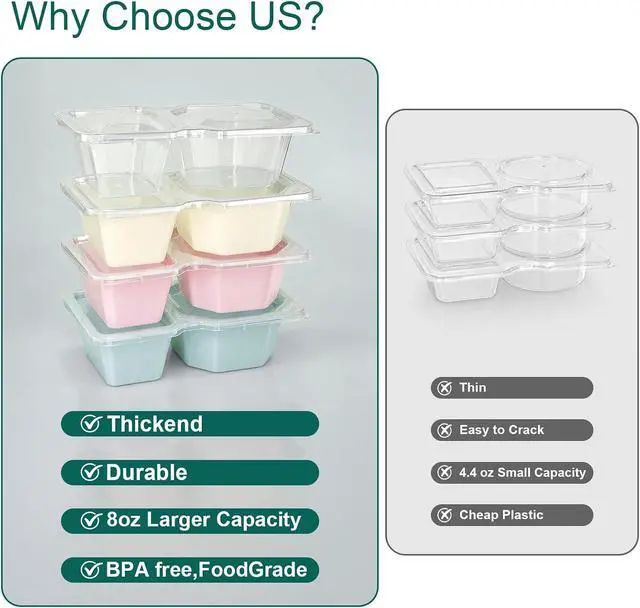 Why Choose US?

Thickend

Durable

8oz Larger Capacity

BPA free,FoodGrade

Thin

Easy to Crack

4.4 oz Small Capacity

Cheap Plastic